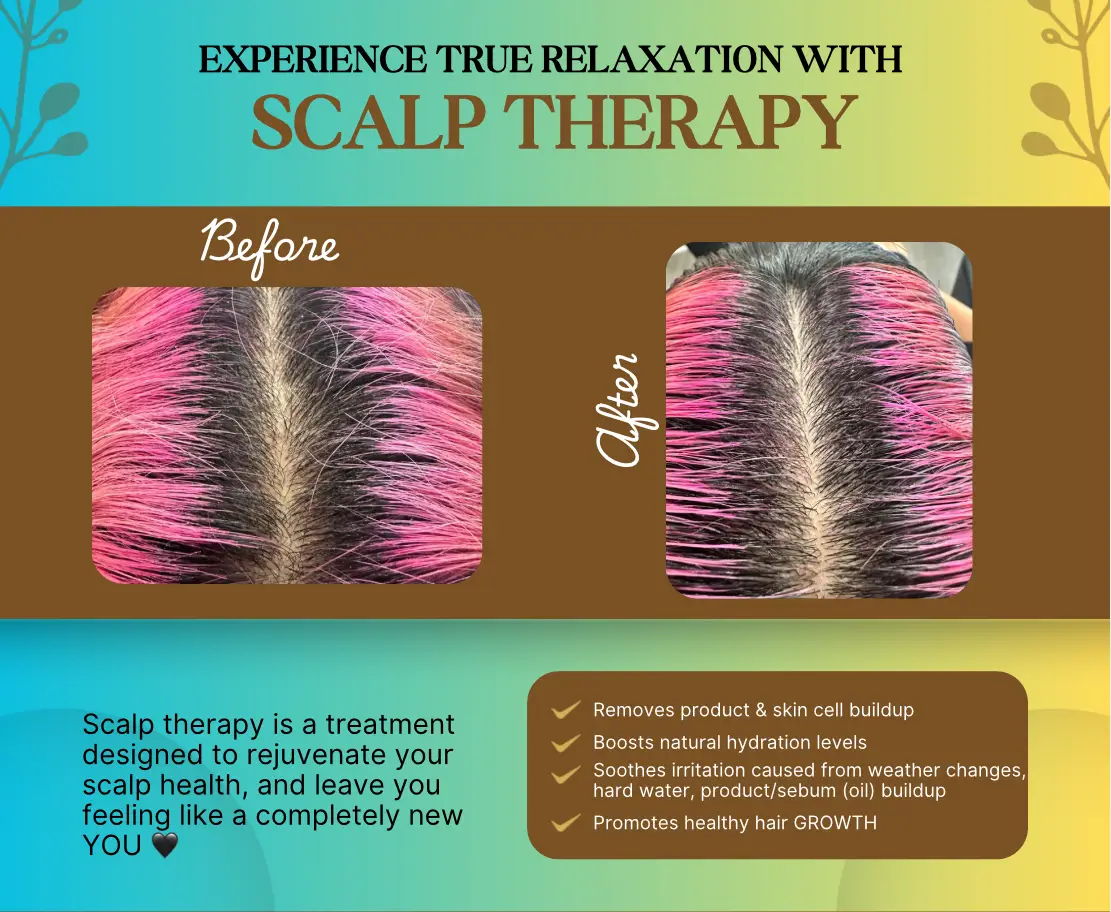 EXPERIENCE TRUE RELAXATION WITH
SCALP THERAPY

Before

After

Scalp therapy is a treatment designed to rejuvenate your scalp health, and leave you feeling like a completely new YOU 🖤

Removes product & skin cell buildup
Boosts natural hydration levels
Soothes irritation caused from weather changes, hard water, product/sebum (oil) buildup
Promotes healthy hair GROWTH